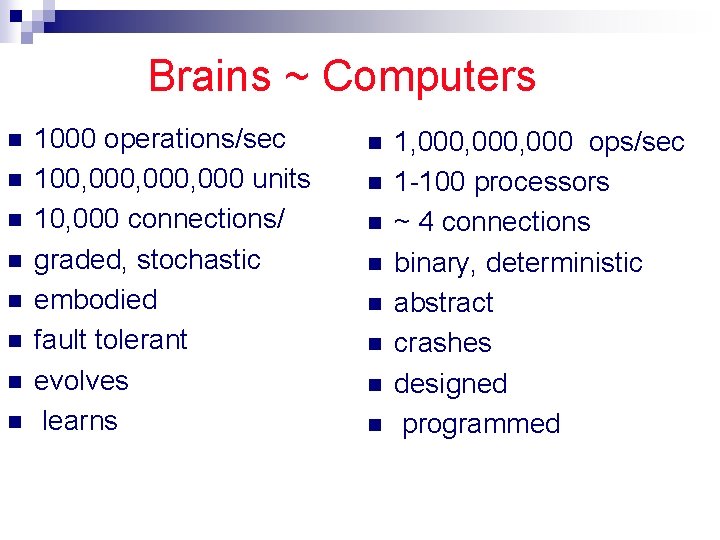 Brains ~ Computers

- 1000 operations/sec
- 100,000,000,000 units
- 10,000 connections/
- graded, stochastic
- embodied
- fault tolerant
- evolves
- learns

- 1,000,000,000 ops/sec
- 1-100 processors
- ~ 4 connections
- binary, deterministic
- abstract
- crashes
- designed
- programmed